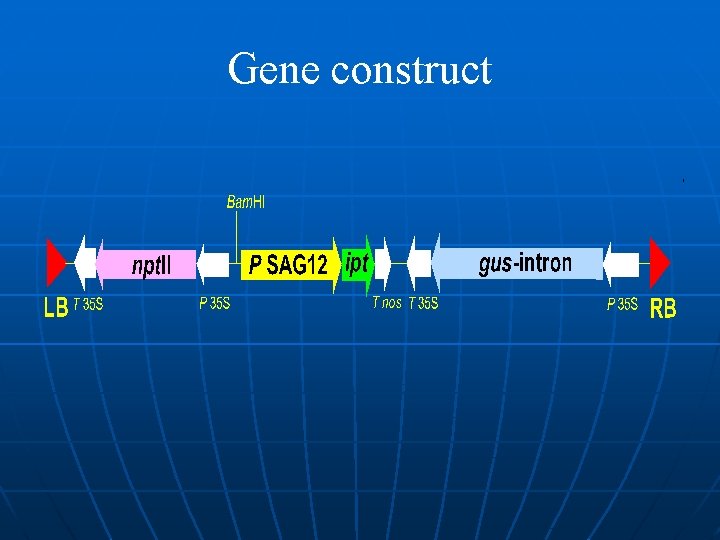 Gene construct

BamHI

nptII

P SAG12

ipt

gus-intron

LB T 35S

P 35S

T nos T 35S

P 35S RB